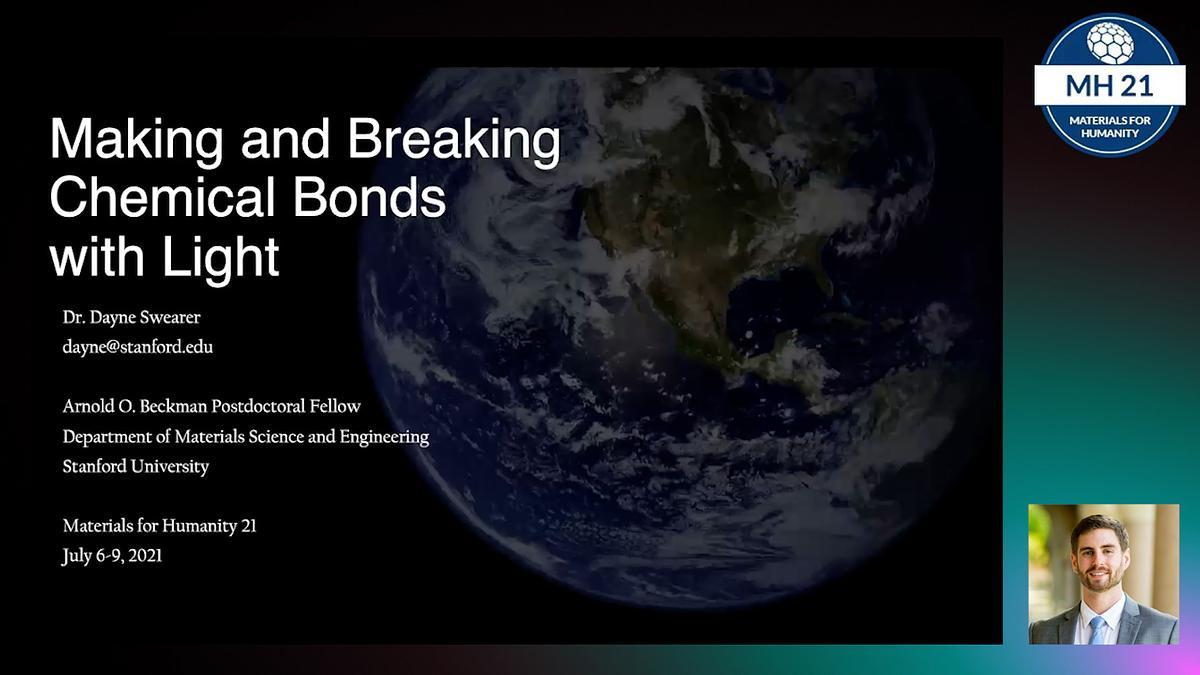 Making and Breaking Chemical Bonds with Light

Dr. Dayne Swearer
dayne@stanford.edu

Arnold O. Beckman Postdoctoral Fellow
Department of Materials Science and Engineering
Stanford University

Materials for Humanity 21
July 6-9, 2021

MH 21
MATERIALS FOR HUMANITY